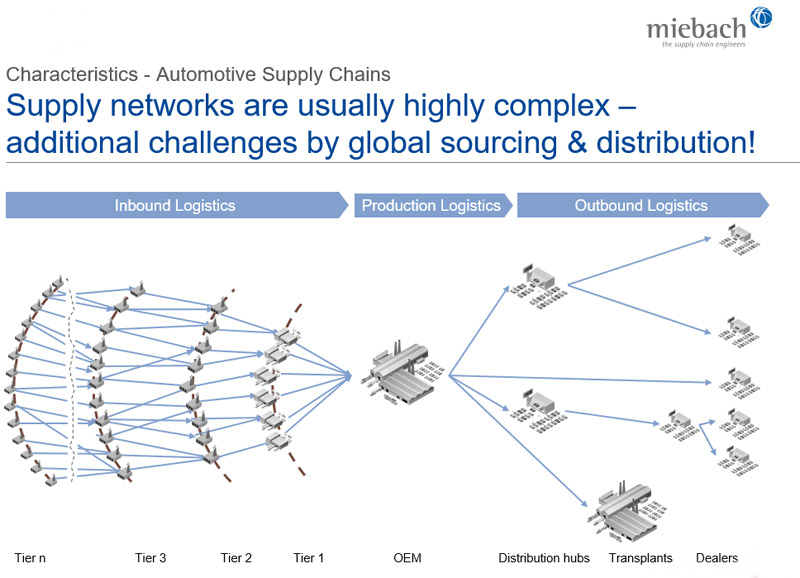 miebach
the supply chain engineers

Characteristics - Automotive Supply Chains

Supply networks are usually highly complex – additional challenges by global sourcing & distribution!

Inbound Logistics

Production Logistics

Outbound Logistics

Tier n

Tier 3

Tier 2

Tier 1

OEM

Distribution hubs

Transplants

Dealers